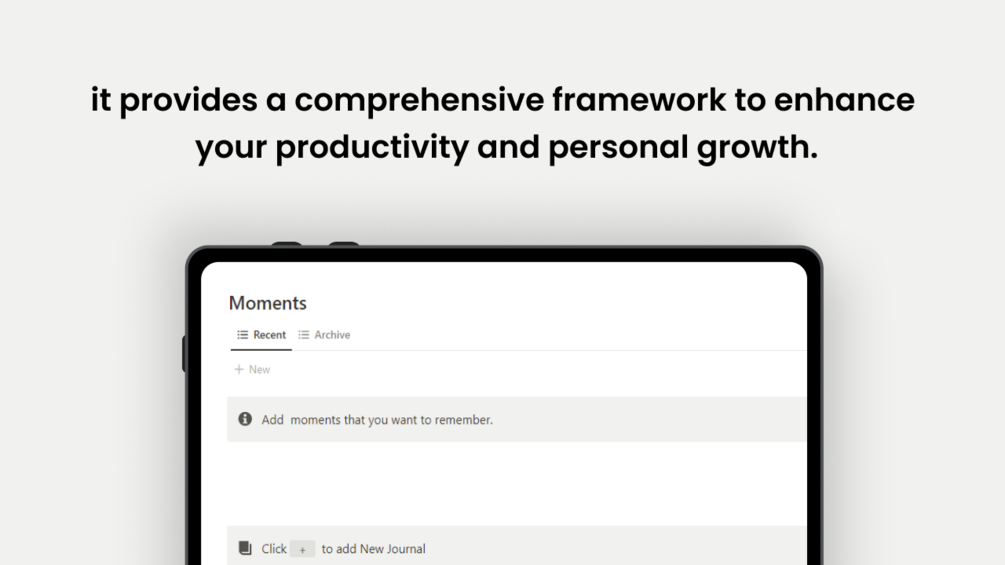 it provides a comprehensive framework to enhance your productivity and personal growth.

Moments

Recent Archive

+ New

Add moments that you want to remember.

Click + to add New Journal